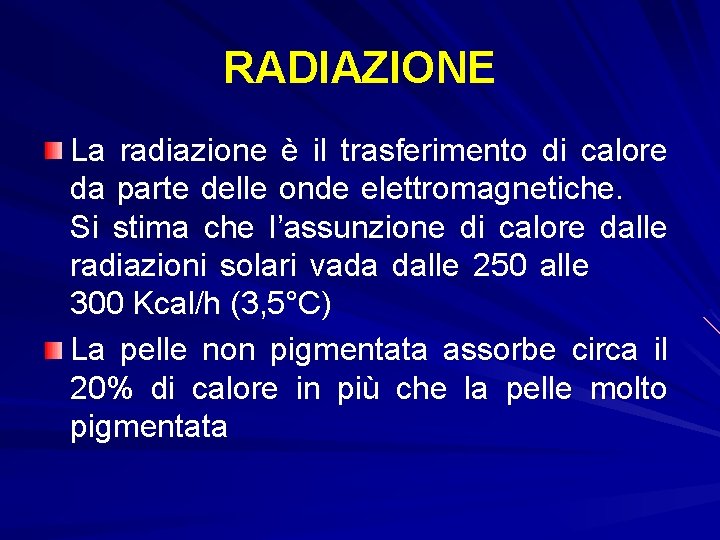 RADIAZIONE

La radiazione è il trasferimento di calore da parte delle onde elettromagnetiche.
Si stima che l'assunzione di calore dalle radiazioni solari vada dalle 250 alle 300 Kcal/h (3,5°C)

La pelle non pigmentata assorbe circa il 20% di calore in più che la pelle molto pigmentata